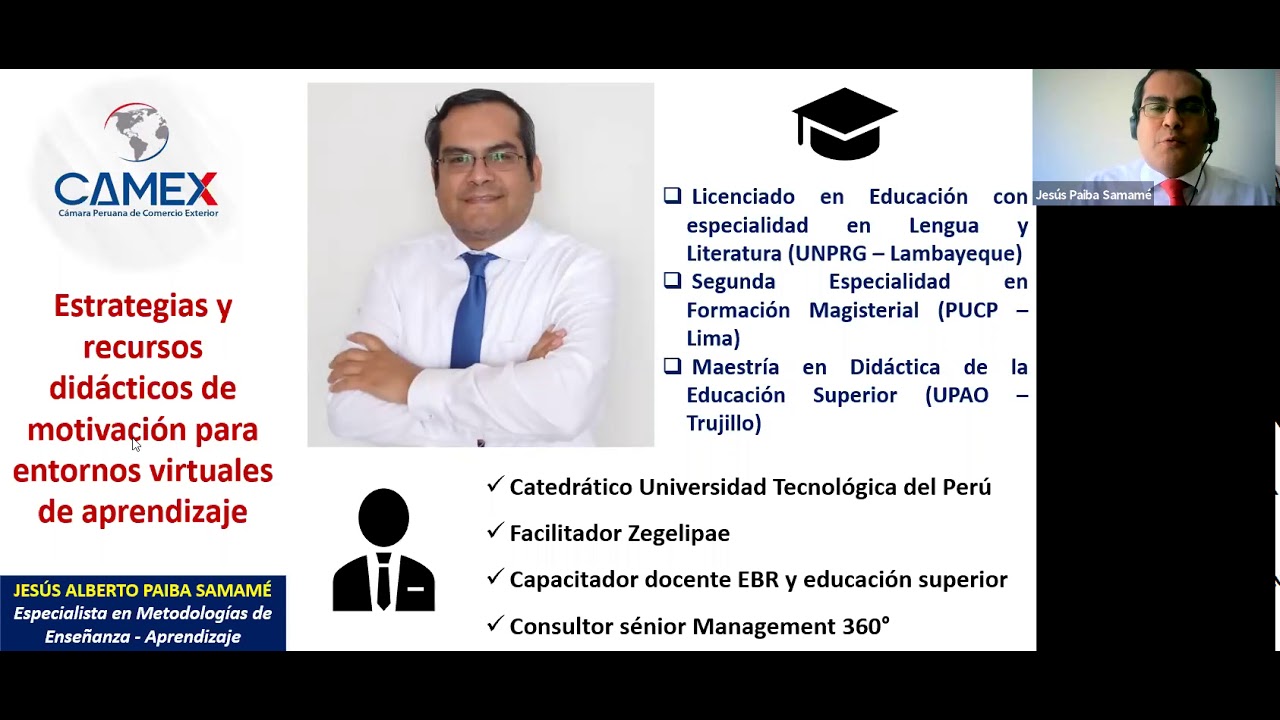 CAMEX
Cámara Peruana de Comercio Exterior

Estrategias y recursos didácticos de motivación para entornos virtuales de aprendizaje

JESÚS ALBERTO PAIBA SAMAMÉ
Especialista en Metodologías de Enseñanza - Aprendizaje

❑ Licenciado en Educación con especialidad en Lengua y Literatura (UNPRG – Lambayeque)
❑ Segunda Especialidad en Formación Magisterial (PUCP – Lima)
❑ Maestría en Didáctica de la Educación Superior (UPAO – Trujillo)

✓ Catedrático Universidad Tecnológica del Perú
✓ Facilitador Zegelipae
✓ Capacitador docente EBR y educación superior
✓ Consultor sénior Management 360°

Jesús Paiba Samamé